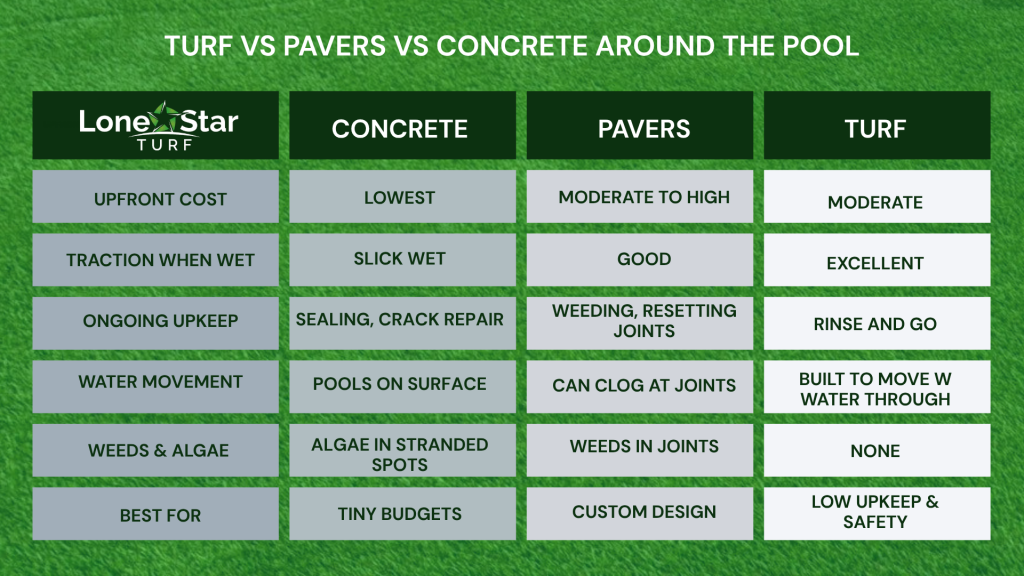 TURF VS PAVERS VS CONCRETE AROUND THE POOL

| Lone Star TURF | CONCRETE | PAVERS | TURF |
|---|---|---|---|
| UPFRONT COST | LOWEST | MODERATE TO HIGH | MODERATE |
| TRACTION WHEN WET | SLICK WET | GOOD | EXCELLENT |
| ONGOING UPKEEP | SEALING, CRACK REPAIR | WEEDING, RESETTING JOINTS | RINSE AND GO |
| WATER MOVEMENT | POOLS ON SURFACE | CAN CLOG AT JOINTS | BUILT TO MOVE W WATER THROUGH |
| WEEDS & ALGAE | ALGAE IN STRANDED SPOTS | WEEDS IN JOINTS | NONE |
| BEST FOR | TINY BUDGETS | CUSTOM DESIGN | LOW UPKEEP & SAFETY |